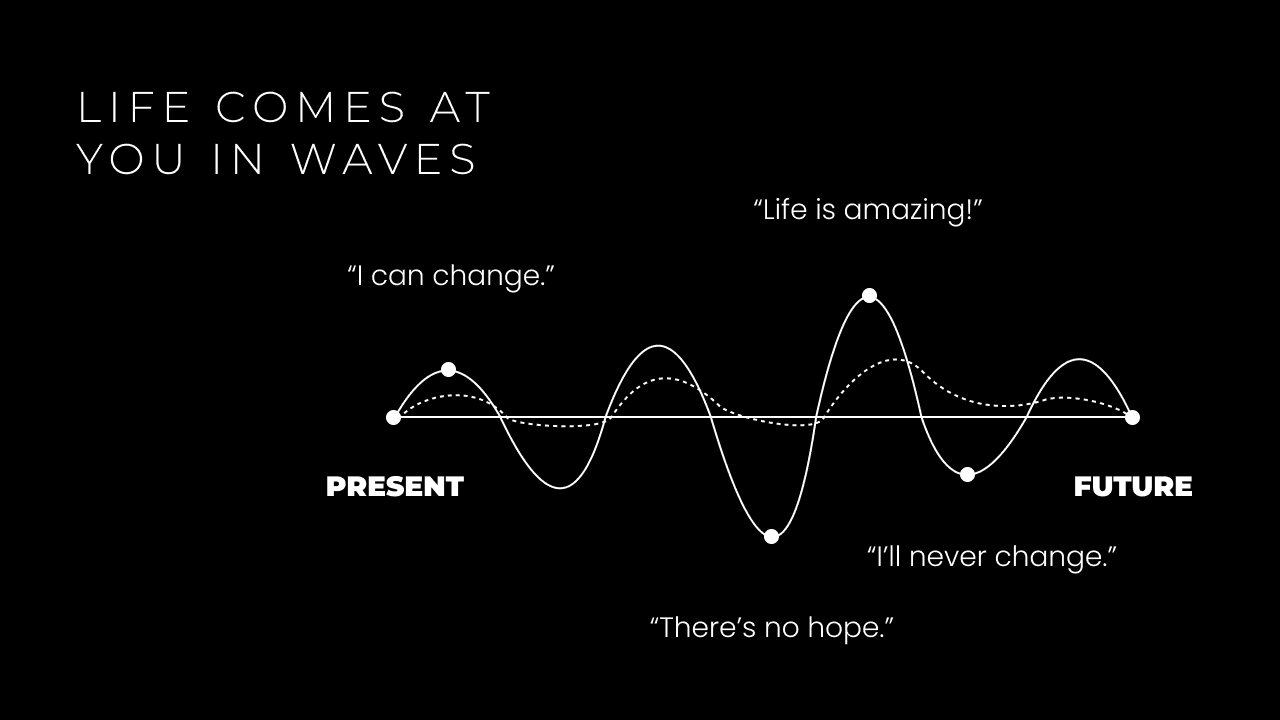 LIFE COMES AT YOU IN WAVES

“Life is amazing!”

“I can change.”

PRESENT

FUTURE

“I’ll never change.”

“There’s no hope.”